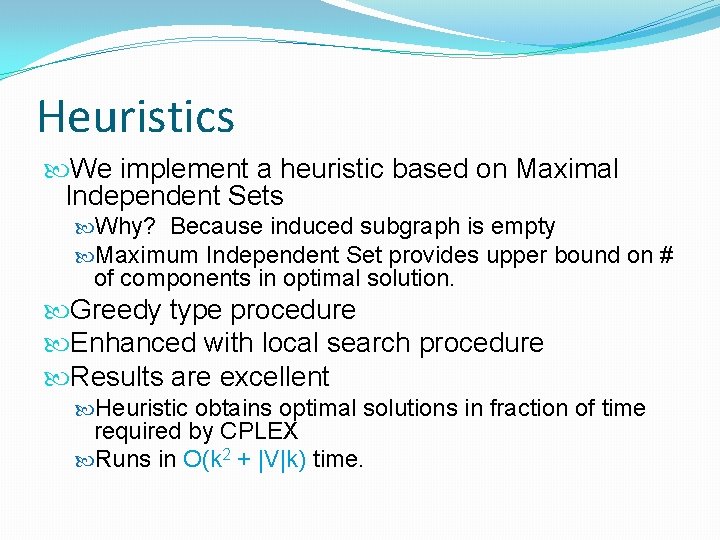 Heuristics

We implement a heuristic based on Maximal Independent Sets

Why? Because induced subgraph is empty

Maximum Independent Set provides upper bound on # of components in optimal solution.

Greedy type procedure

Enhanced with local search procedure

Results are excellent

Heuristic obtains optimal solutions in fraction of time required by CPLEX

Runs in $O(k^2 + |V|k)$ time.